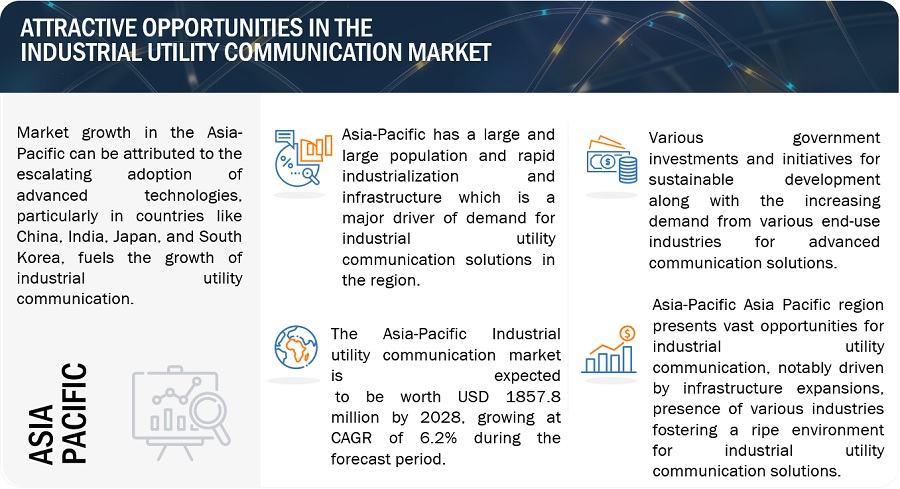 ATTRACTIVE OPPORTUNITIES IN THE INDUSTRIAL UTILITY COMMUNICATION MARKET

Market growth in the Asia-Pacific can be attributed to the escalating adoption of advanced technologies, particularly in countries like China, India, Japan, and South Korea, fuels the growth of industrial utility communication.

ASIA PACIFIC

Asia-Pacific has a large and large population and rapid industrialization and infrastructure which is a major driver of demand for industrial utility communication solutions in the region.

The Asia-Pacific Industrial utility communication market is expected to be worth USD 1857.8 million by 2028, growing at CAGR of 6.2% during the forecast period.

Various government investments and initiatives for sustainable development along with the increasing demand from various end-use industries for advanced communication solutions.

Asia-Pacific Asia Pacific region presents vast opportunities for industrial utility communication, notably driven by infrastructure expansions, presence of various industries fostering a ripe environment for industrial utility communication solutions.